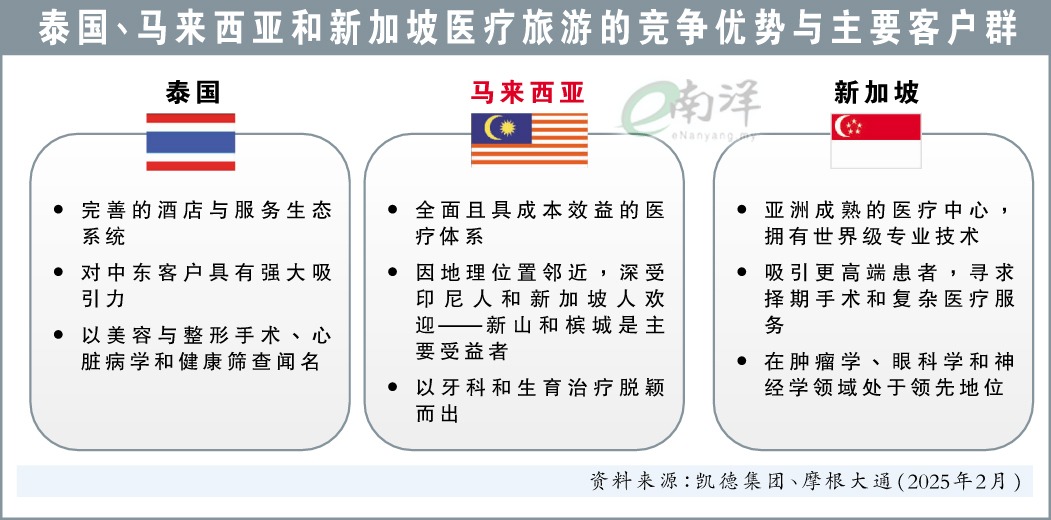 泰国、马来西亚和新加坡医疗旅游的竞争优势与主要客户群

泰国

- 完善的酒店与服务生态系统
- 对中东客户具有强大吸引力
- 以美容与整形手术、心脏病学和健康筛查闻名

马来西亚

e南洋
eNanyang.my

- 全面且具成本效益的医疗体系
- 因地理位置邻近，深受印尼人和新加坡人欢迎——新山和槟城是主要受益者
- 以牙科和生育治疗脱颖而出

新加坡

- 亚洲成熟的医疗中心，拥有世界级专业技术
- 吸引更高端患者，寻求择期手术和复杂医疗服务
- 在肿瘤学、眼科学和神经学领域处于领先地位

资料来源：凯德集团、摩根大通（2025年2月）